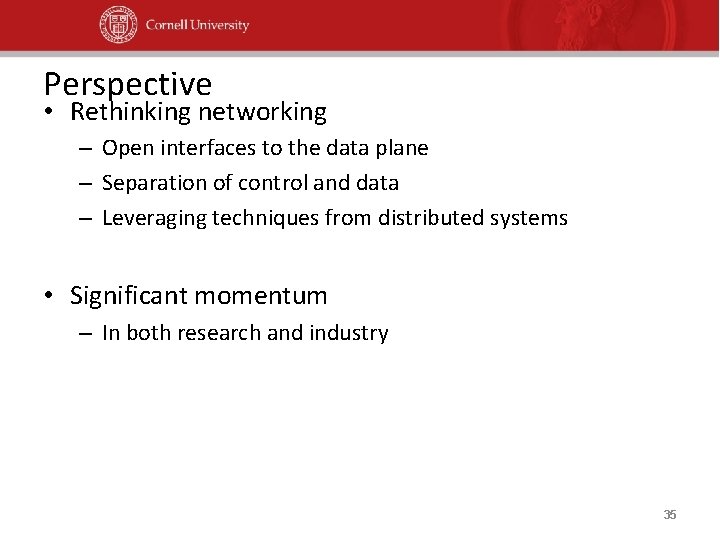 Cornell University

Perspective

• Rethinking networking
– Open interfaces to the data plane
– Separation of control and data
– Leveraging techniques from distributed systems

• Significant momentum
– In both research and industry

35